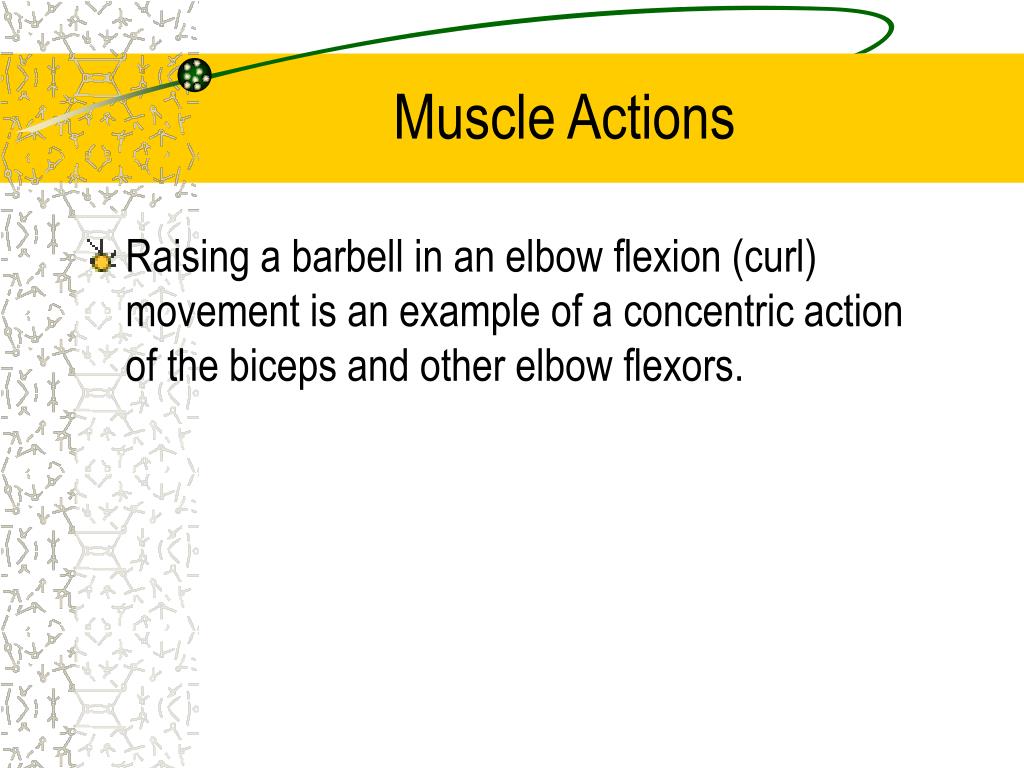 Muscle Actions

Raising a barbell in an elbow flexion (curl) movement is an example of a concentric action of the biceps and other elbow flexors.